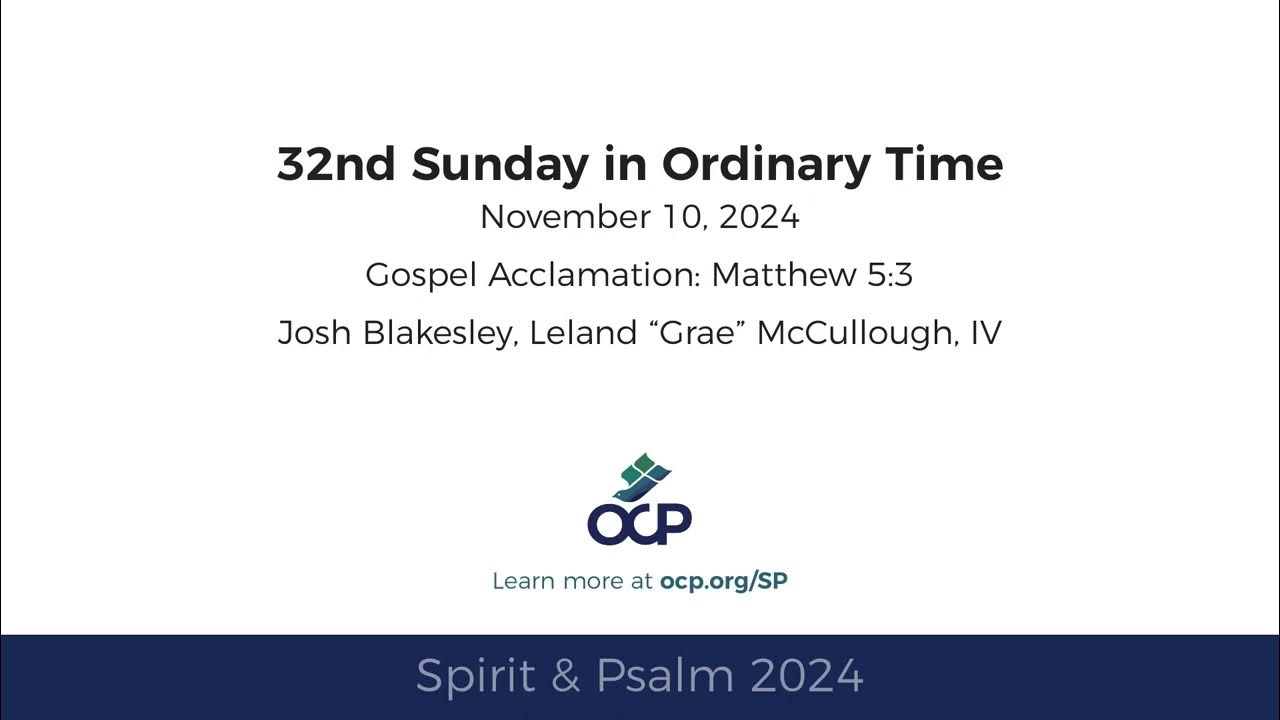 32nd Sunday in Ordinary Time

November 10, 2024

Gospel Acclamation: Matthew 5:3

Josh Blakesley, Leland “Grae” McCullough, IV

OCP

Learn more at ocp.org/SP

Spirit & Psalm 2024